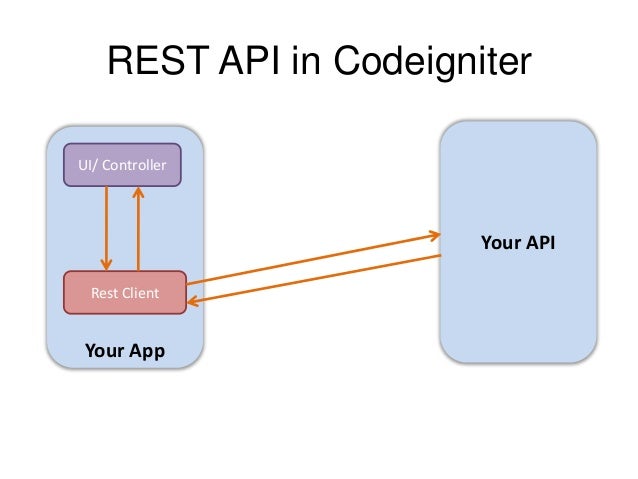 REST API in Codeigniter

UI/ Controller

Rest Client

Your App

Your API